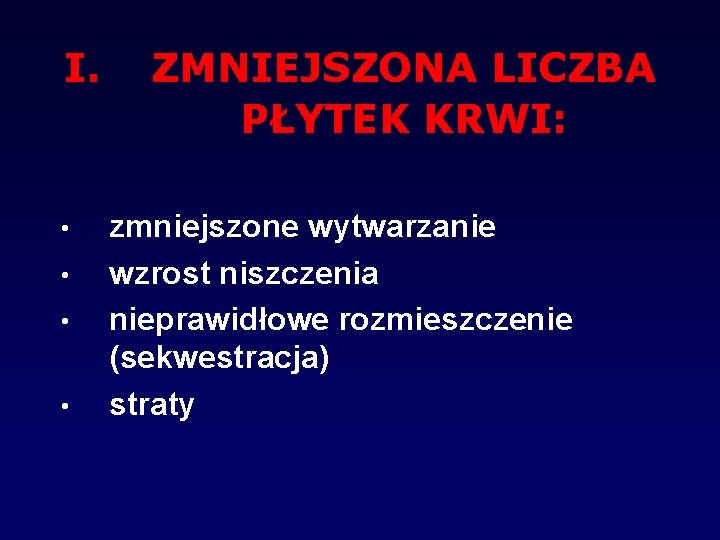 I. ZMNIEJSZONA LICZBA PŁYTEK KRWI:

• zmniejszone wytwarzanie
• wzrost niszczenia
• nieprawidłowe rozmieszczenie (sekwestracja)
• straty